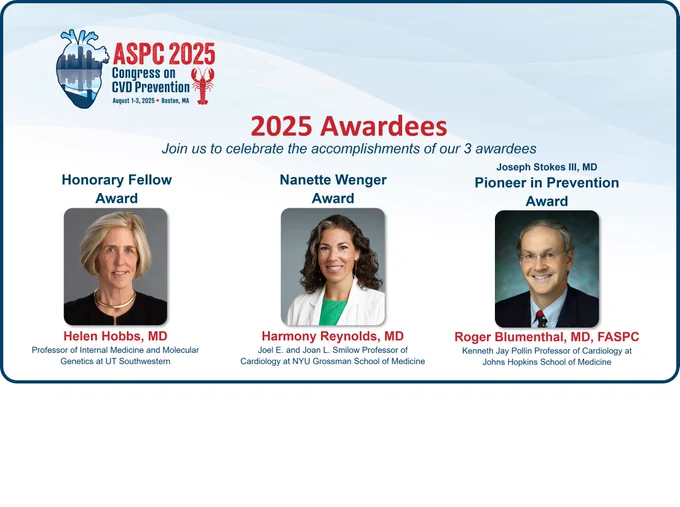 ASPC 2025
Congress on
CVD Prevention
August 1-3, 2025 • Boston, MA

2025 Awardees
Join us to celebrate the accomplishments of our 3 awardees

Honorary Fellow Award

Helen Hobbs, MD
Professor of Internal Medicine and Molecular Genetics at UT Southwestern

Nanette Wenger Award

Harmony Reynolds, MD
Joel E. and Joan L. Smilow Professor of Cardiology at NYU Grossman School of Medicine

Joseph Stokes III, MD
Pioneer in Prevention Award

Roger Blumenthal, MD, FASPC
Kenneth Jay Pollin Professor of Cardiology at Johns Hopkins School of Medicine